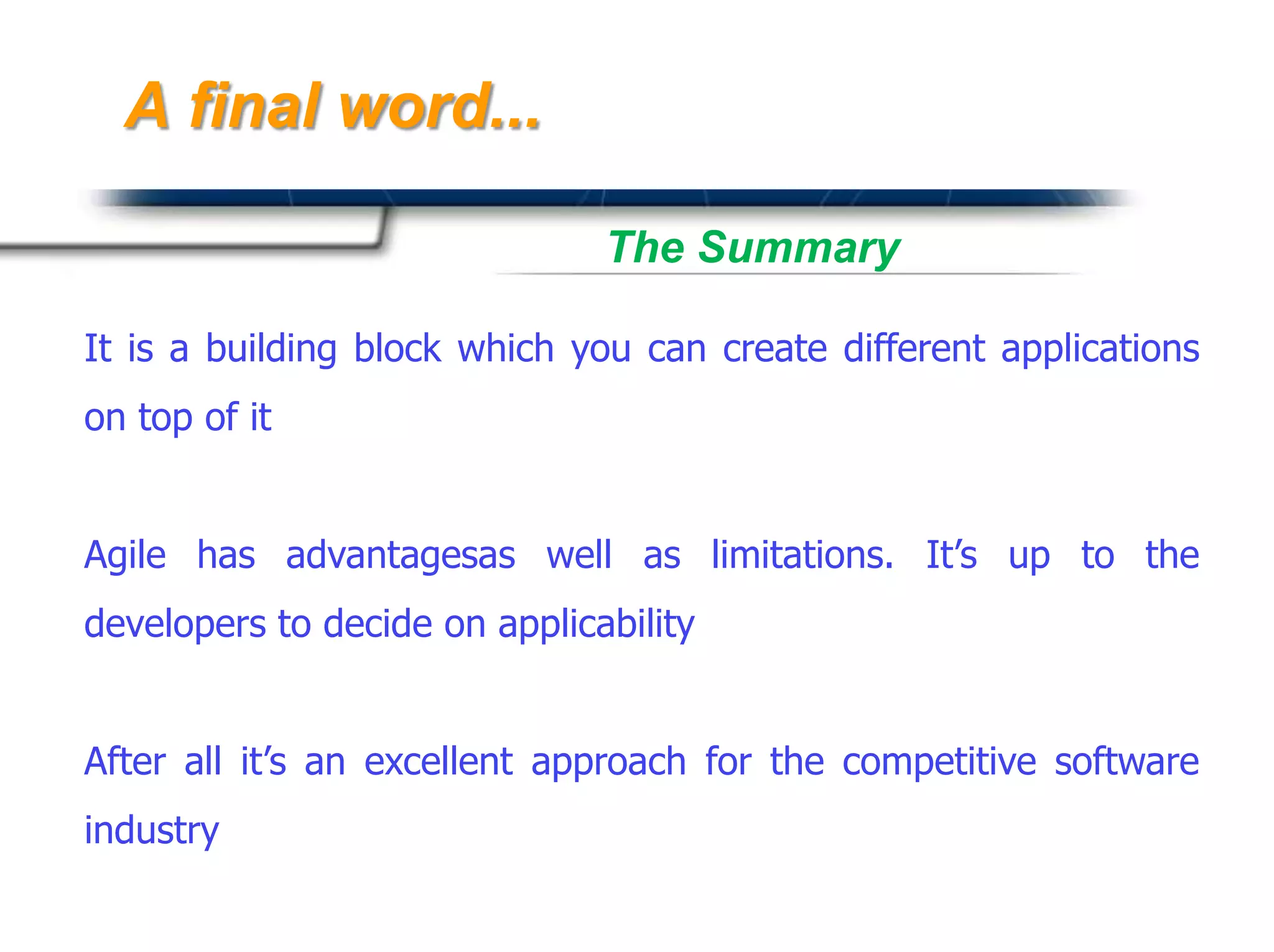 A final word...

The Summary

It is a building block which you can create different applications on top of it

Agile has advantagesas well as limitations. It's up to the developers to decide on applicability

After all it's an excellent approach for the competitive software industry